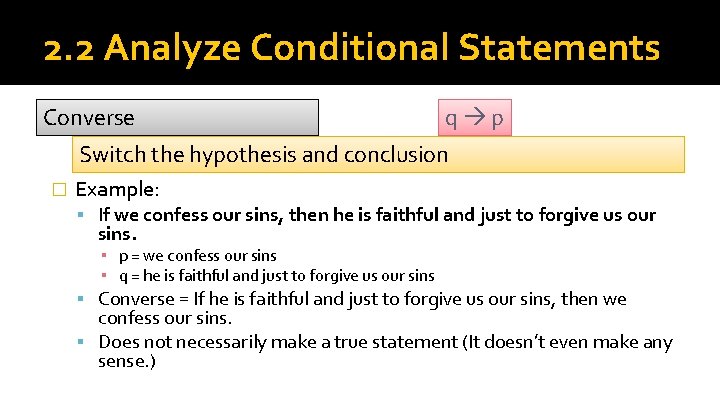 2.2 Analyze Conditional Statements

Converse

$q \rightarrow p$

Switch the hypothesis and conclusion

Example:

If we confess our sins, then he is faithful and just to forgive us our sins.

p = we confess our sins

q = he is faithful and just to forgive us our sins

Converse = If he is faithful and just to forgive us our sins, then we confess our sins.

Does not necessarily make a true statement (It doesn't even make any sense.)